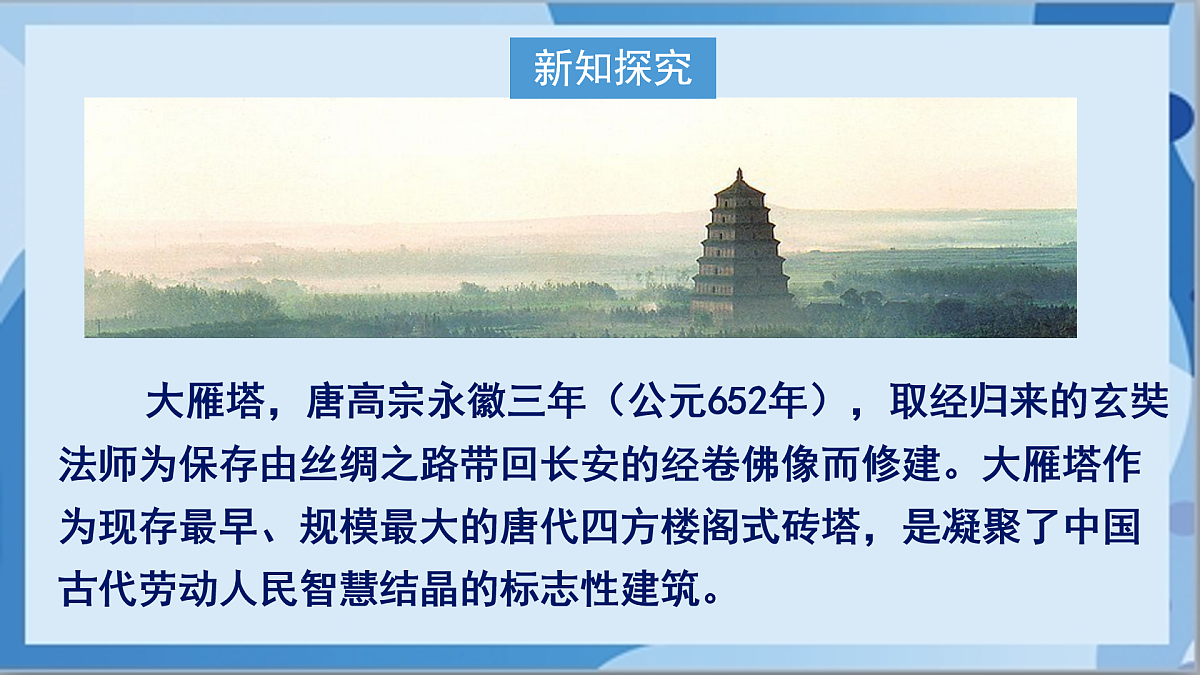 新知探究

大雁塔，唐高宗永徽三年（公元652年），取经归来的玄奘法师为保存由丝绸之路带回长安的经卷佛像而修建。大雁塔作为现存最早、规模最大的唐代四方楼阁式砖塔，是凝聚了中国古代劳动人民智慧结晶的标志性建筑。